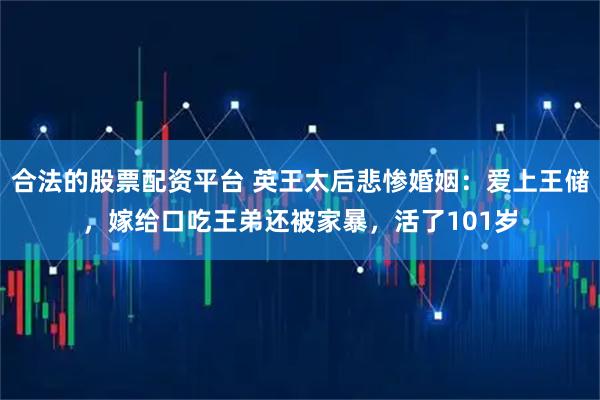 合法的股票配资平台 英王太后悲惨婚姻：爱上王储，嫁给口吃王弟还被家暴，活了101岁